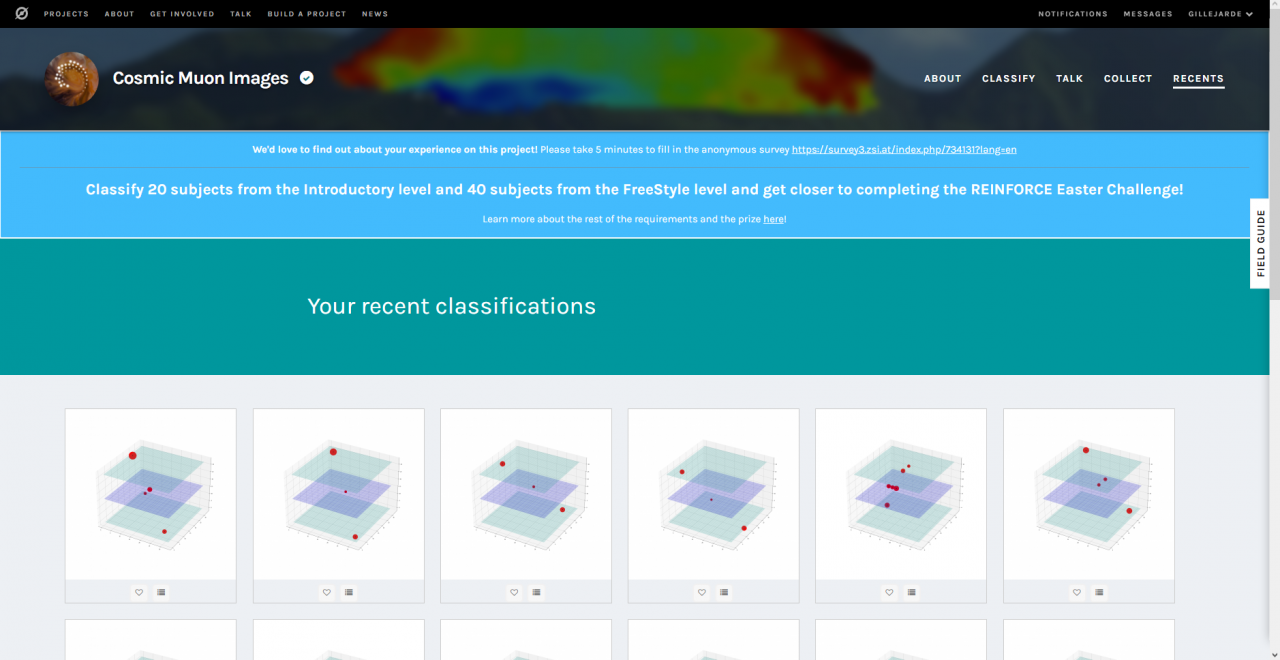 PROJECTS ABOUT GET INVOLVED TALK BUILD A PROJECT NEWS

NOTIFICATIONS MESSAGES GILLEJARDE

Cosmic Muon Images

ABOUT CLASSIFY TALK COLLECT RECENTS

We'd love to find out about your experience on this project! Please take 5 minutes to fill in the anonymous survey https://survey3.zsi.at/index.php/734131?lang=en

Classify 20 subjects from the Introductory level and 40 subjects from the FreeStyle level and get closer to completing the REINFORCE Easter Challenge!

Learn more about the rest of the requirements and the prize here!

FIELD GUIDE

Your recent classifications